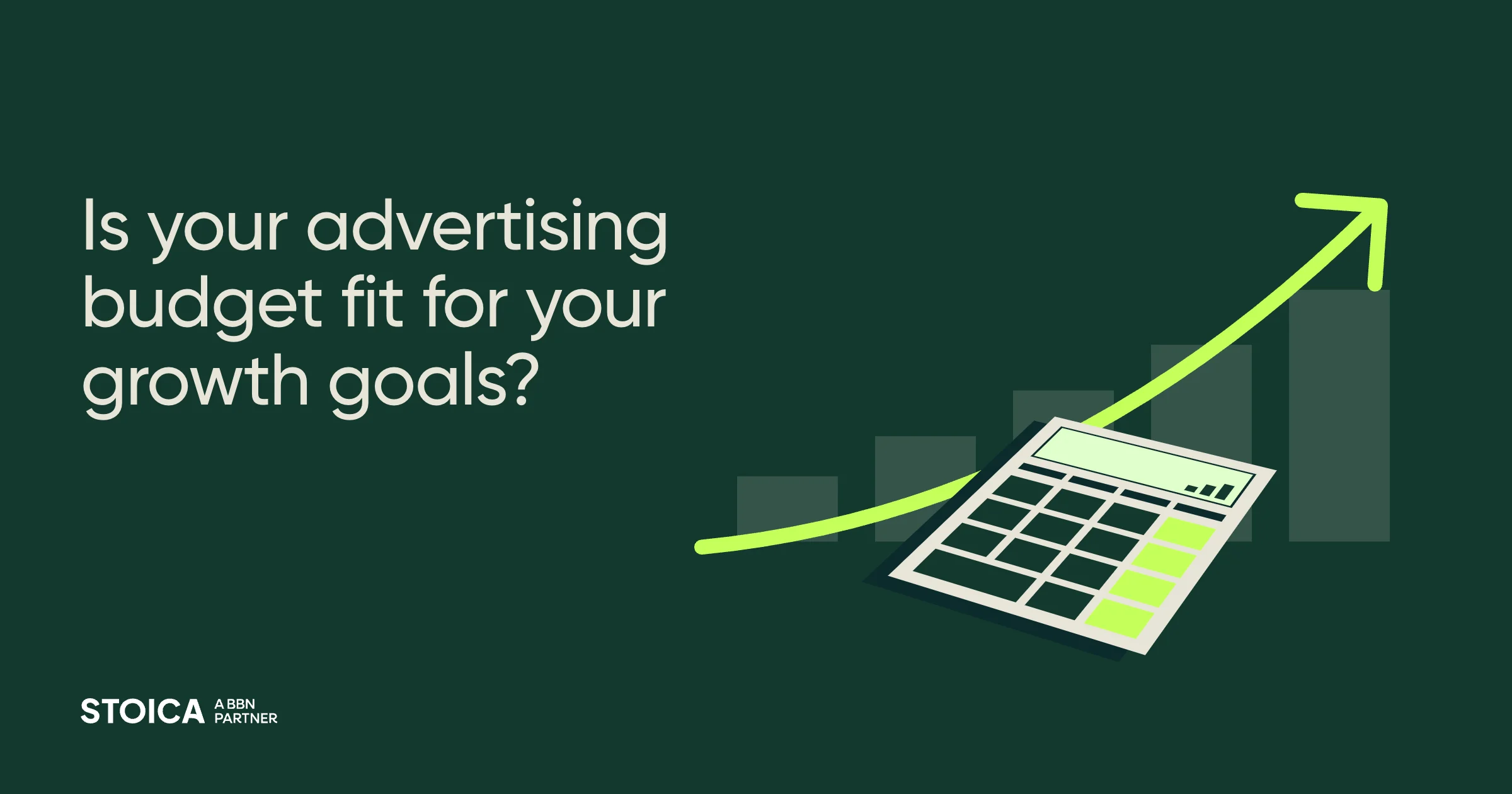 Is your advertising budget fit for your growth goals?

STOICA A BBN PARTNER